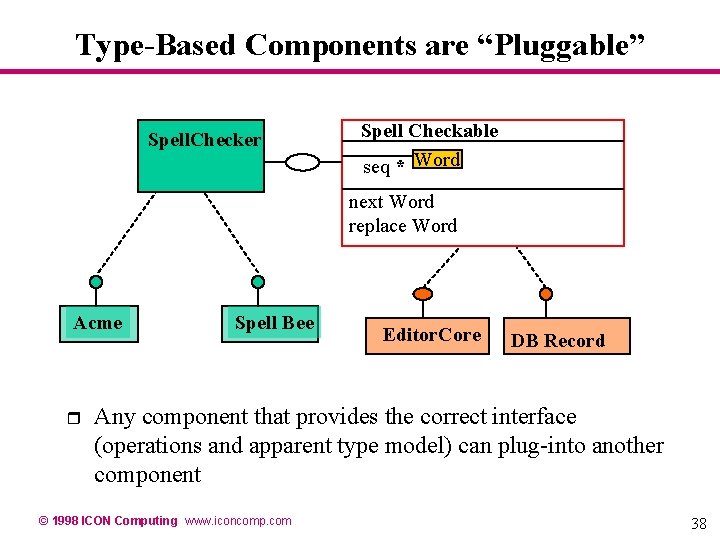 Type-Based Components are “Pluggable”

SpellChecker

Spell Checkable

seq * Word

next Word
replace Word

Acme

Spell Bee

EditorCore

DB Record

Any component that provides the correct interface (operations and apparent type model) can plug-into another component

© 1998 ICON Computing www.iconcomp.com

38